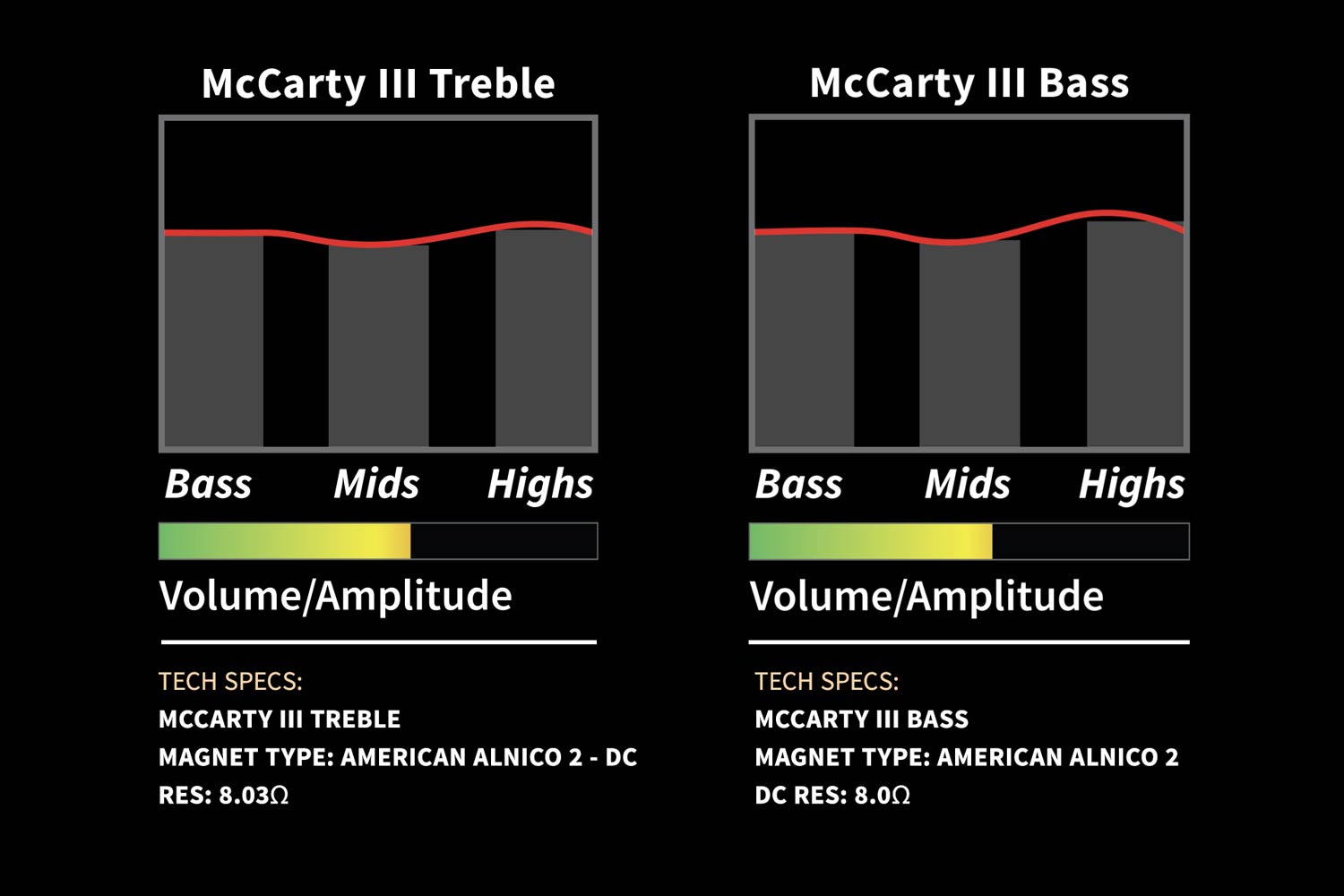 McCarty III Treble

Bass Mids Highs

Volume/Amplitude

TECH SPECS:
MCCARTY III TREBLE
MAGNET TYPE: AMERICAN ALNICO 2 - DC
RES: 8.03Ω

McCarty III Bass

Bass Mids Highs

Volume/Amplitude

TECH SPECS:
MCCARTY III BASS
MAGNET TYPE: AMERICAN ALNICO 2
DC RES: 8.0Ω